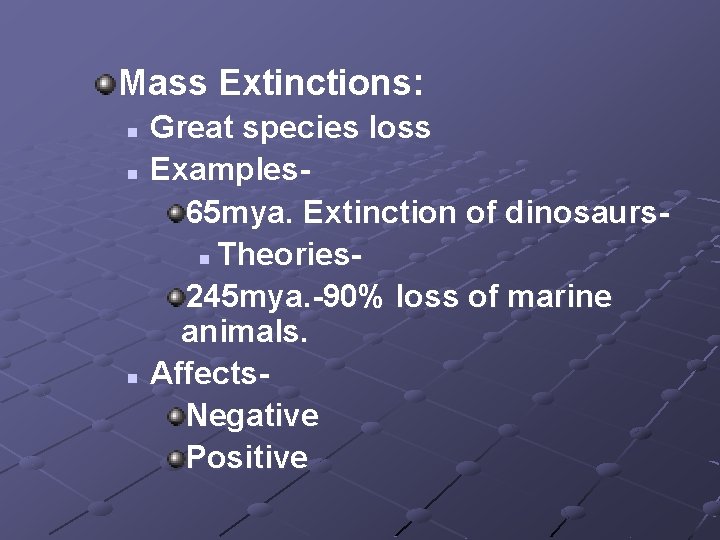 Mass Extinctions:

Great species loss

Examples-

65mya. Extinction of dinosaurs-

Theories-

245mya.-90% loss of marine animals.

Affects-

Negative

Positive